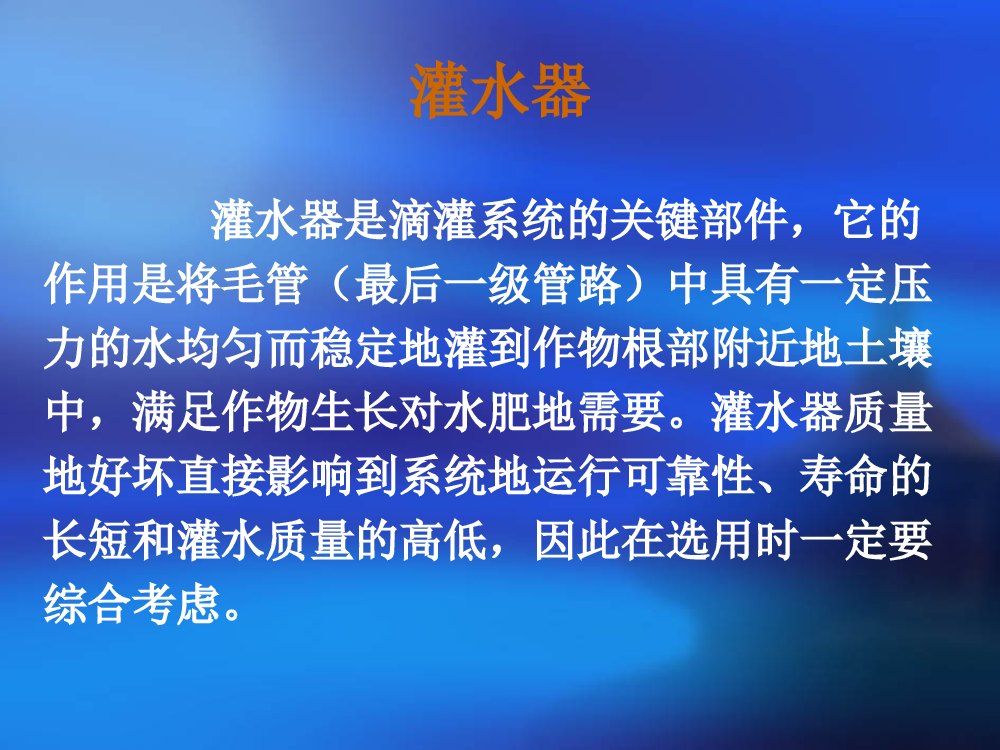 灌水器

灌水器是滴灌系统的关键部件，它的作用是将毛管（最后一级管路）中具有一定压力的水均匀而稳定地灌到作物根部附近地土壤中，满足作物生长对水肥地需要。灌水器质量地好坏直接影响到系统地运行可靠性、寿命的长短和灌水质量的高低，因此在选用时一定要综合考虑。